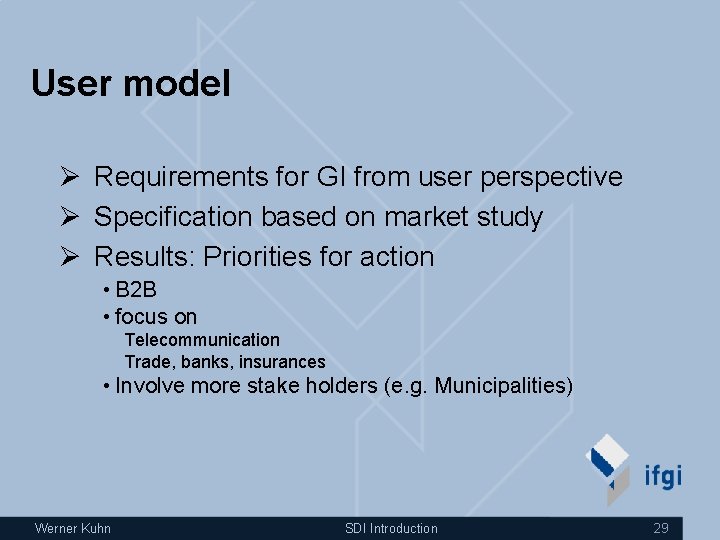 User model

➢ Requirements for GI from user perspective
➢ Specification based on market study
➢ Results: Priorities for action
• B2B
• focus on
Telecommunication
Trade, banks, insurances
• Involve more stake holders (e.g. Municipalities)

ifgi

Werner Kuhn SDI Introduction 29